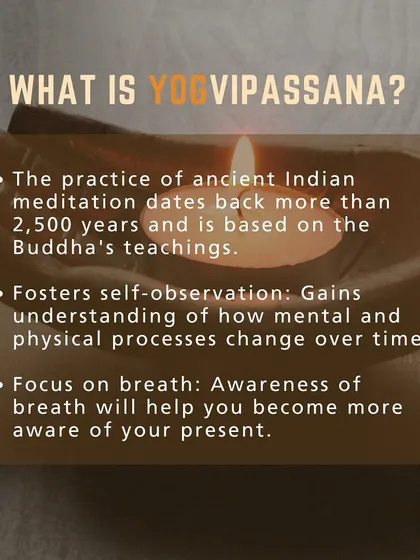 WHAT IS YOGVIPASSANA?

• The practice of ancient Indian meditation dates back more than 2,500 years and is based on the Buddha's teachings.

• Fosters self-observation: Gains understanding of how mental and physical processes change over time

• Focus on breath: Awareness of breath will help you become more aware of your present.